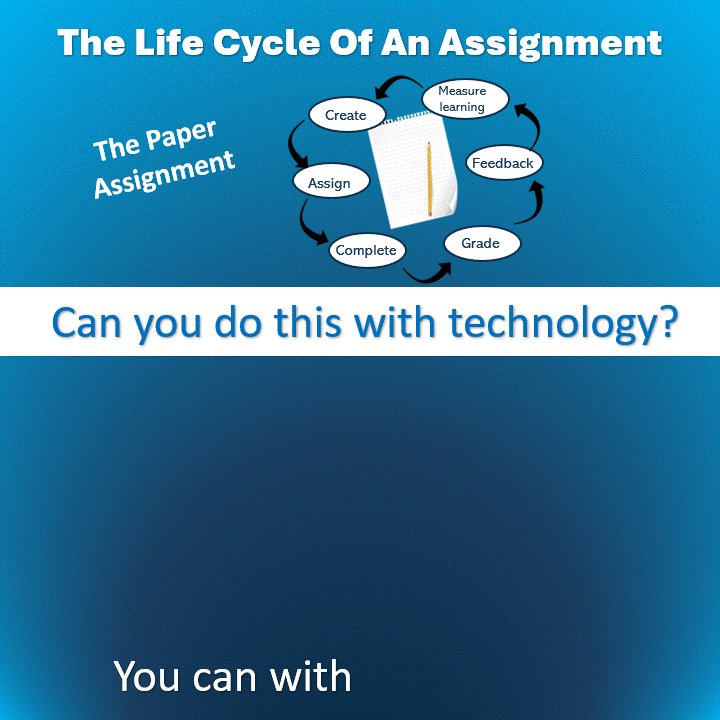 The Life Cycle Of An Assignment

The Paper Assignment

Create

Assign

Complete

Grade

Feedback

Measure learning

Can you do this with technology?

You can with